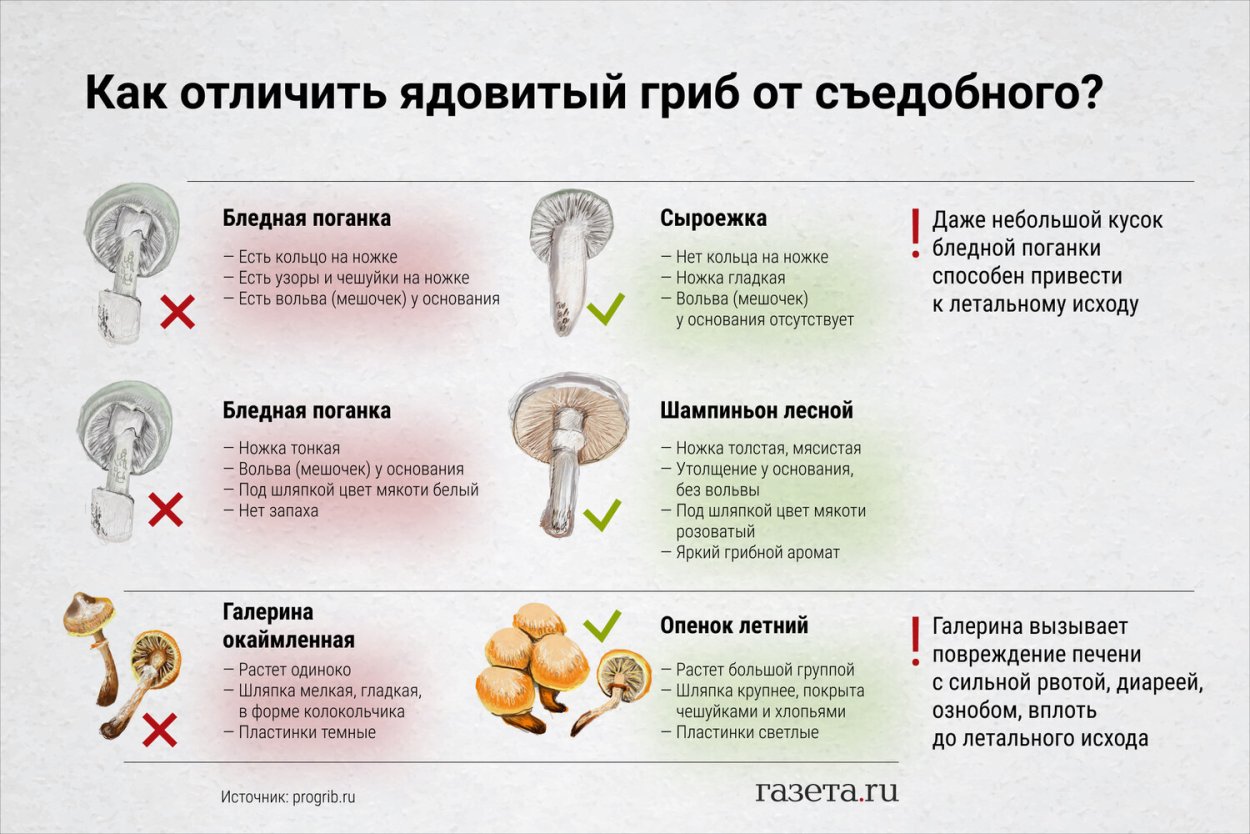 Как отличить ядовитый гриб от съедобного?

Бледная поганка
– Есть кольцо на ножке
– Есть узоры и чешуйки на ножке
– Есть вольва (мешочек) у основания

Сыроежка
– Нет кольца на ножке
– Ножка гладкая
– Вольва (мешочек) у основания отсутствует

! Даже небольшой кусок бледной поганки способен привести к летальному исходу

Бледная поганка
– Ножка тонкая
– Вольва (мешочек) у основания
– Под шляпкой цвет мякоти белый
– Нет запаха

Шампиньон лесной
– Ножка толстая, мясистая
– Утолщение у основания, без вольвы
– Под шляпкой цвет мякоти розоватый
– Яркий грибной аромат

Галерина окаймленная
– Растет одиноко
– Шляпка мелкая, гладкая, в форме колокольчика
– Пластинки темные

Опенок летний
– Растет большой группой
– Шляпка крупнее, покрыта чешуйками и хлопьями
– Пластинки светлые

! Галерина вызывает повреждение печени с сильной рвотой, диареей, ознобом, вплоть до летального исхода

Источник: progrib.ru

газета.ru